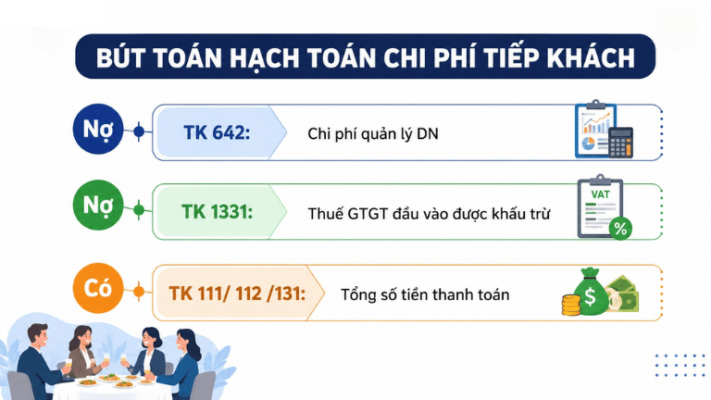 BÚT TOÁN HẠCH TOÁN CHI PHÍ TIẾP KHÁCH

Nợ TK 642: Chi phí quản lý DN

Nợ TK 1331: Thuế GTGT đầu vào được khấu trừ

VAT

%

Có TK 111/ 112 /131: Tổng số tiền thanh toán

$